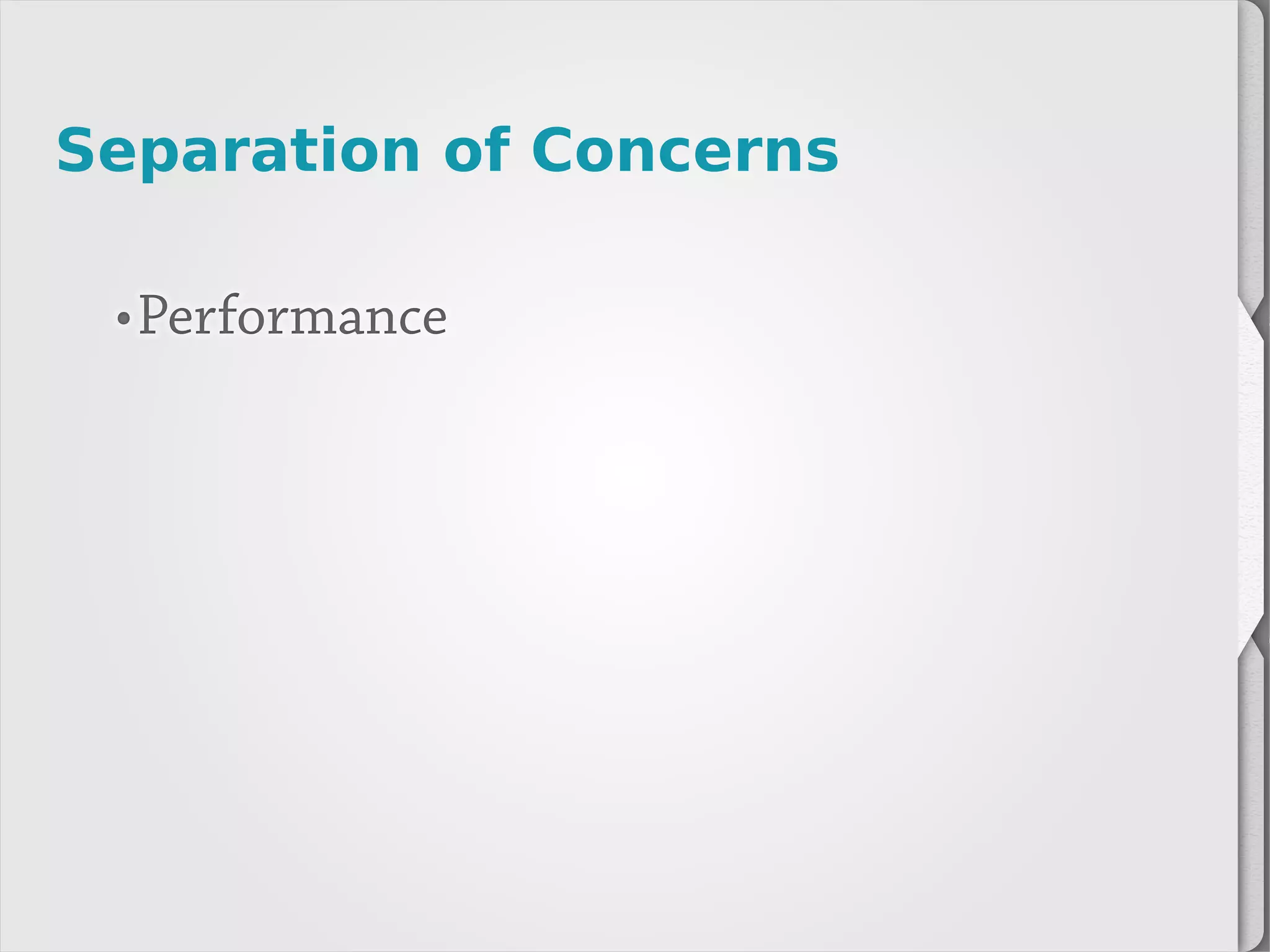 Separation of Concerns

• Performance